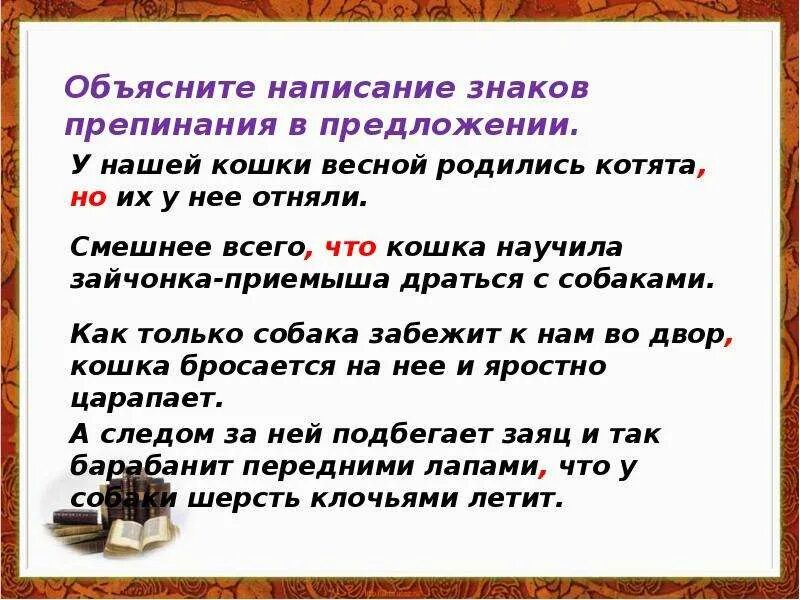 Объясните написание знаков препинания в предложении.

У нашей кошки весной родились котята, но их у нее отняли.

Смешнее всего, что кошка научила зайчонка-приемыша драться с собаками.

Как только собака забежит к нам во двор, кошка бросается на нее и яростно царапает.

А следом за ней подбегает заяц и так барабанит передними лапами, что у собаки шерсть клочьями летит.